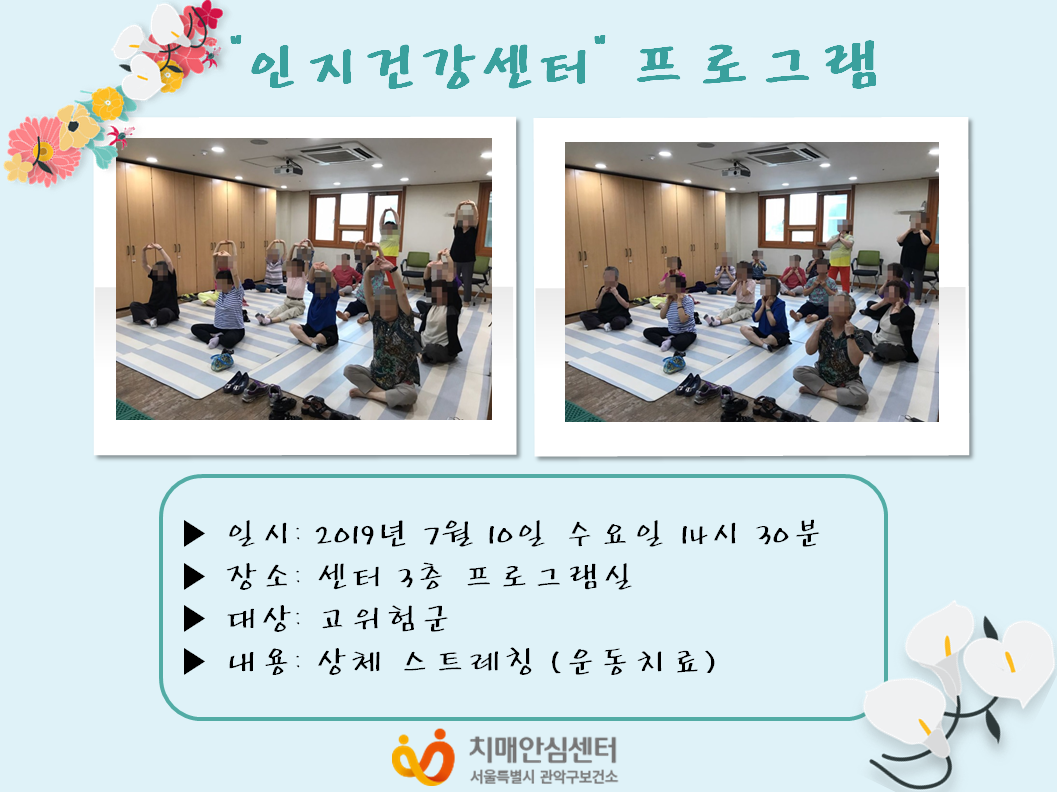 "인지건강센터" 프로그램

▶ 일시: 2019년 7월 10일 수요일 14시 30분
▶ 장소: 센터 3층 프로그램실
▶ 대상: 고위험군
▶ 내용: 상체 스트레칭 (운동치료)

치매안심센터
서울특별시 관악구보건소